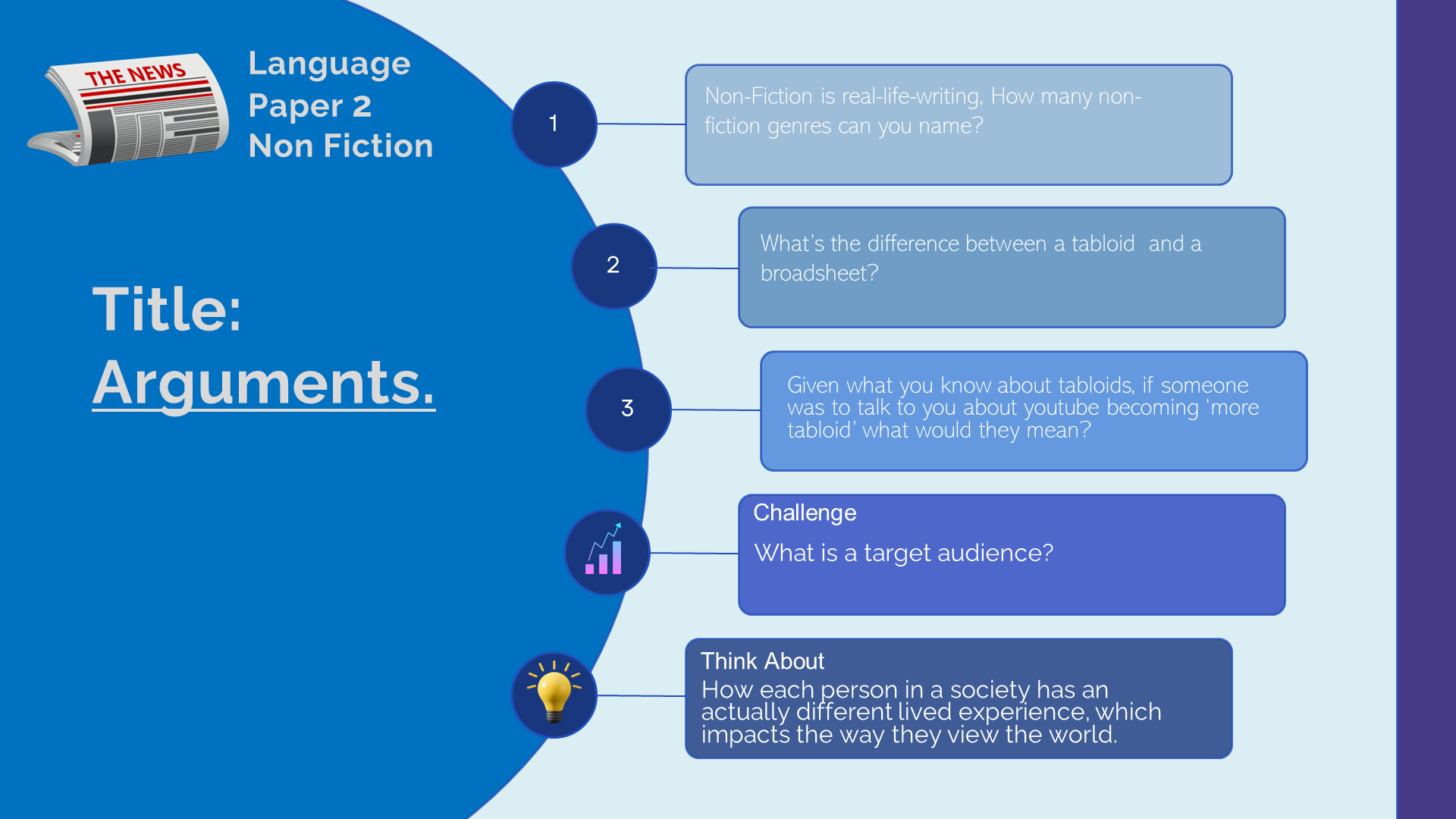 THE NEWS

Language Paper 2 Non Fiction

Title: Arguments.

1

Non-Fiction is real-life-writing, How many non-fiction genres can you name?

2

What's the difference between a tabloid and a broadsheet?

3

Given what you know about tabloids, if someone was to talk to you about youtube becoming 'more tabloid' what would they mean?

Challenge

What is a target audience?

Think About

How each person in a society has an actually different lived experience, which impacts the way they view the world.